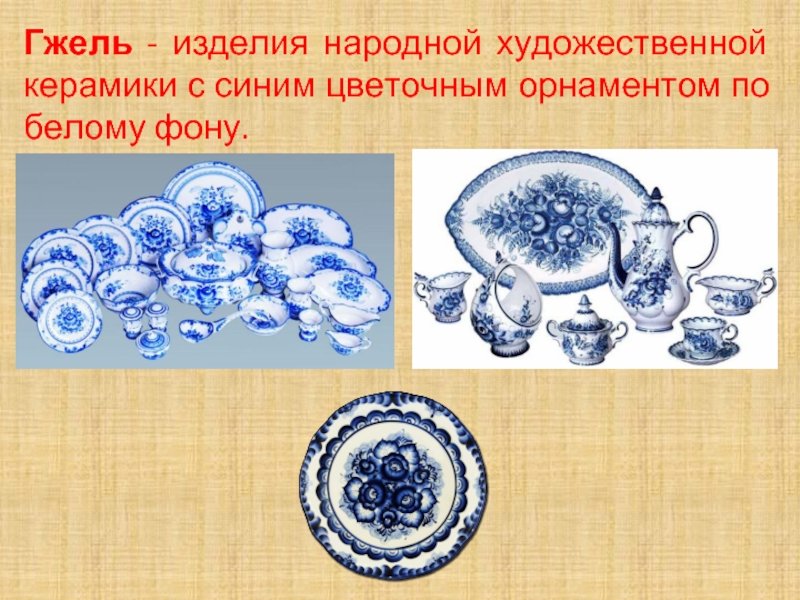 Гжель - изделия народной художественной керамики с синим цветочным орнаментом по белому фону.